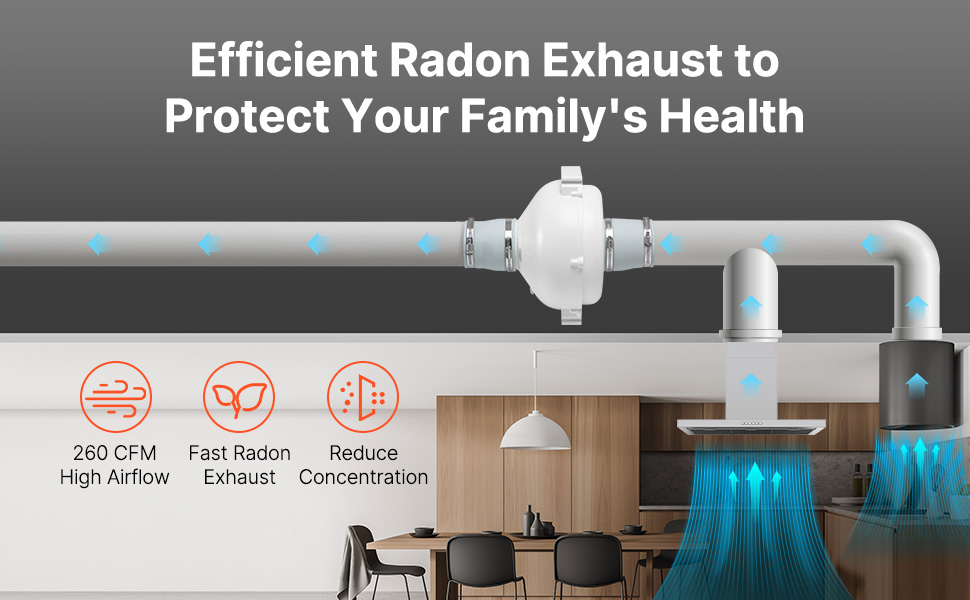 Efficient Radon Exhaust to Protect Your Family's Health

260 CFM High Airflow

Fast Radon Exhaust

Reduce Concentration